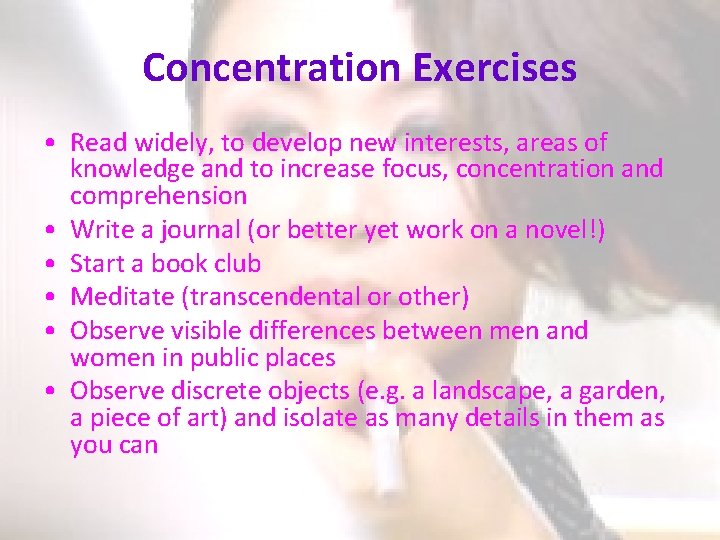 Concentration Exercises

• Read widely, to develop new interests, areas of knowledge and to increase focus, concentration and comprehension
• Write a journal (or better yet work on a novel!)
• Start a book club
• Meditate (transcendental or other)
• Observe visible differences between men and women in public places
• Observe discrete objects (e.g. a landscape, a garden, a piece of art) and isolate as many details in them as you can